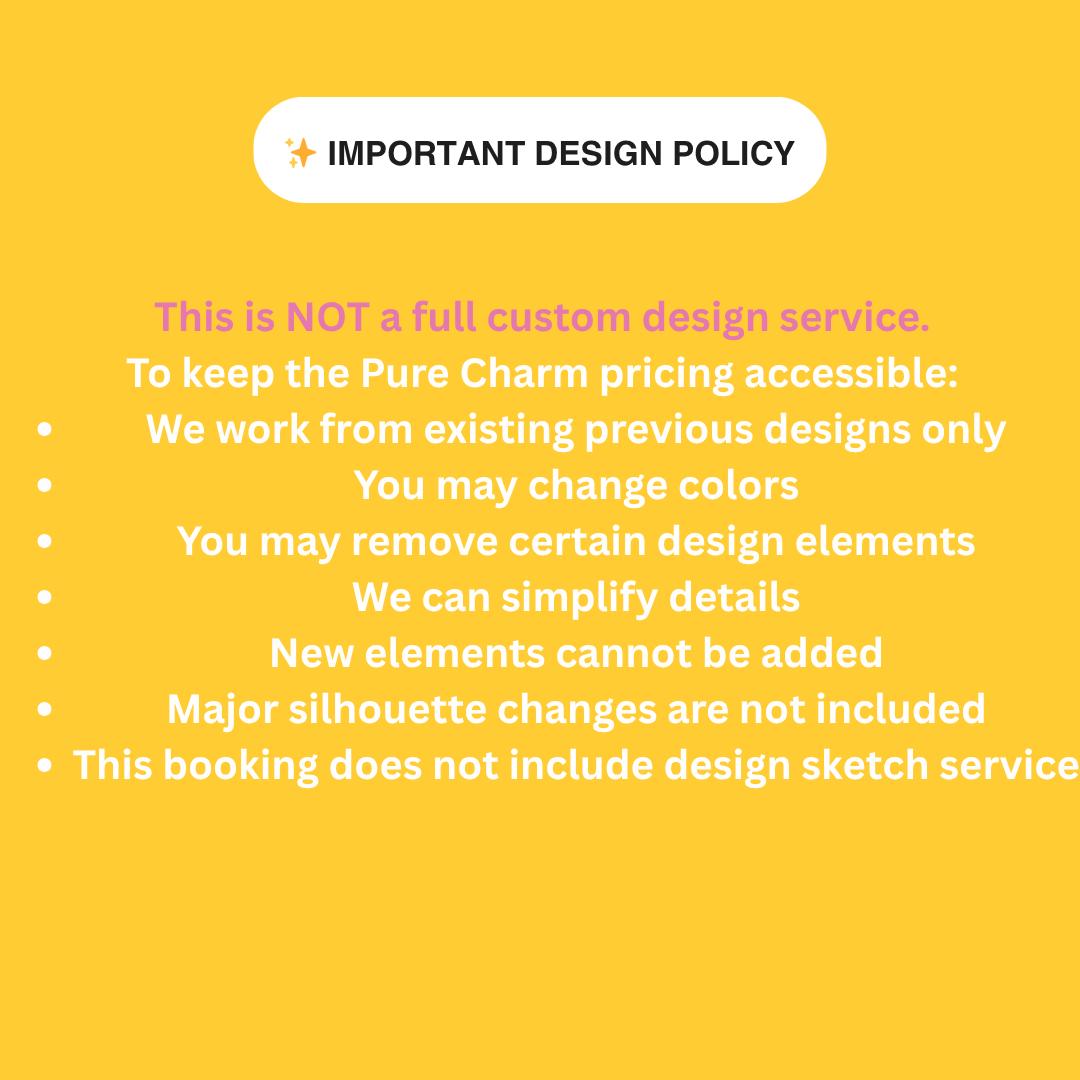 ✨ IMPORTANT DESIGN POLICY

This is NOT a full custom design service.

To keep the Pure Charm pricing accessible:
• We work from existing previous designs only
• You may change colors
• You may remove certain design elements
• We can simplify details
• New elements cannot be added
• Major silhouette changes are not included
• This booking does not include design sketch service